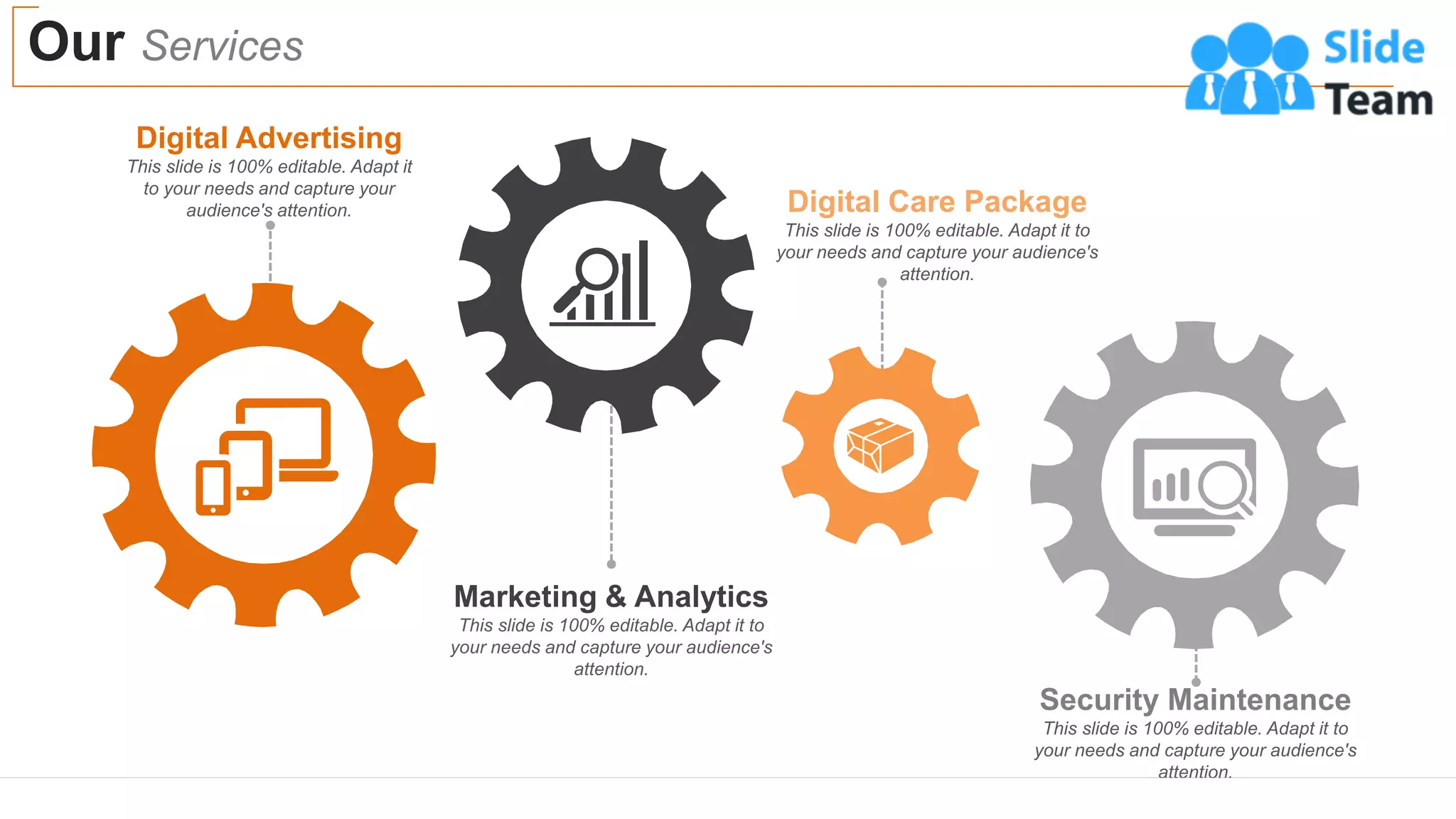 Our Services

Slide Team

Digital Advertising
This slide is 100% editable. Adapt it to your needs and capture your audience's attention.

Digital Care Package
This slide is 100% editable. Adapt it to your needs and capture your audience's attention.

Marketing & Analytics
This slide is 100% editable. Adapt it to your needs and capture your audience's attention.

Security Maintenance
This slide is 100% editable. Adapt it to your needs and capture your audience's attention.